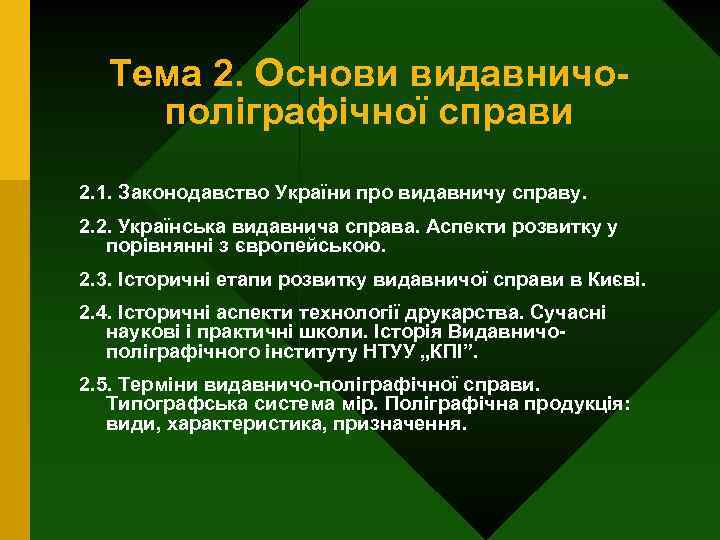 Тема 2. Основи видавничо-поліграфічної справи

2.1. Законодавство України про видавничу справу.

2.2. Українська видавнича справа. Аспекти розвитку у порівнянні з європейською.

2.3. Історичні етапи розвитку видавничої справи в Києві.

2.4. Історичні аспекти технології друкарства. Сучасні наукові і практичні школи. Історія Видавничо-поліграфічного інституту НТУУ „КПІ”.

2.5. Терміни видавничо-поліграфічної справи. Типографська система мір. Поліграфічна продукція: види, характеристика, призначення.